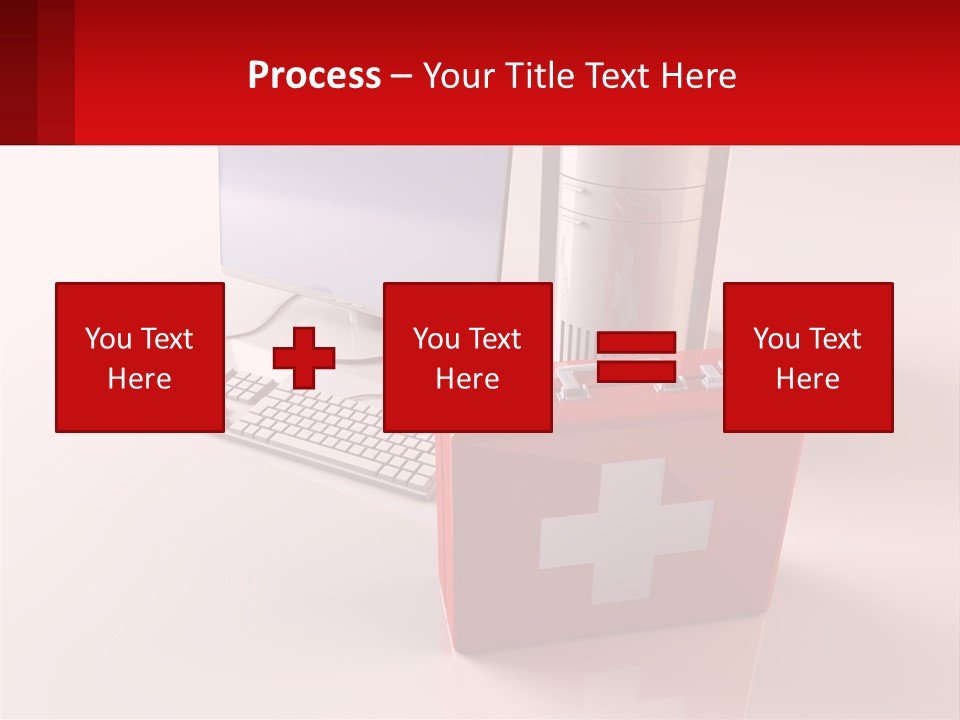 Process – Your Title Text Here

You Text Here

You Text Here

You Text Here